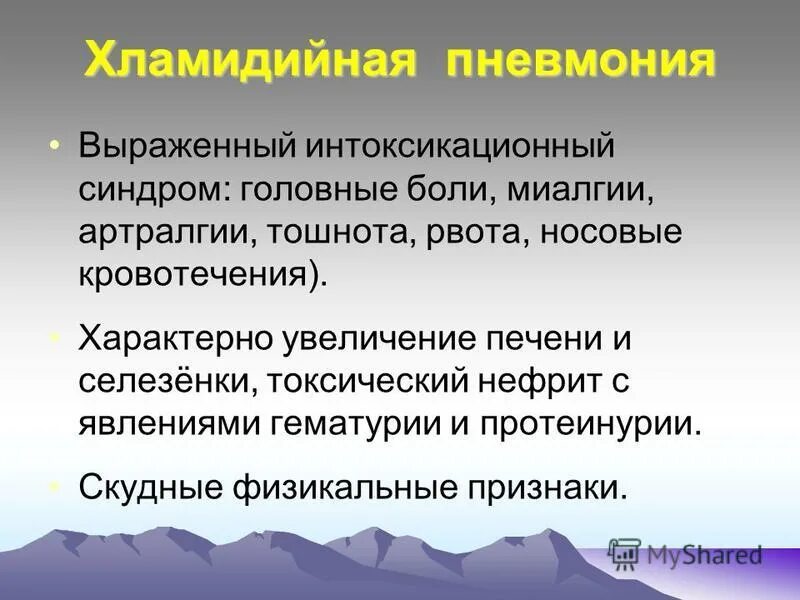 Хламидийная пневмония

• Выраженный интоксикационный синдром: головные боли, миалгии, артралгии, тошнота, рвота, носовые кровотечения).

• Характерно увеличение печени и селезёнки, токсический нефрит с явлениями гематурии и протеинурии.

• Скудные физикальные признаки.

MyShared